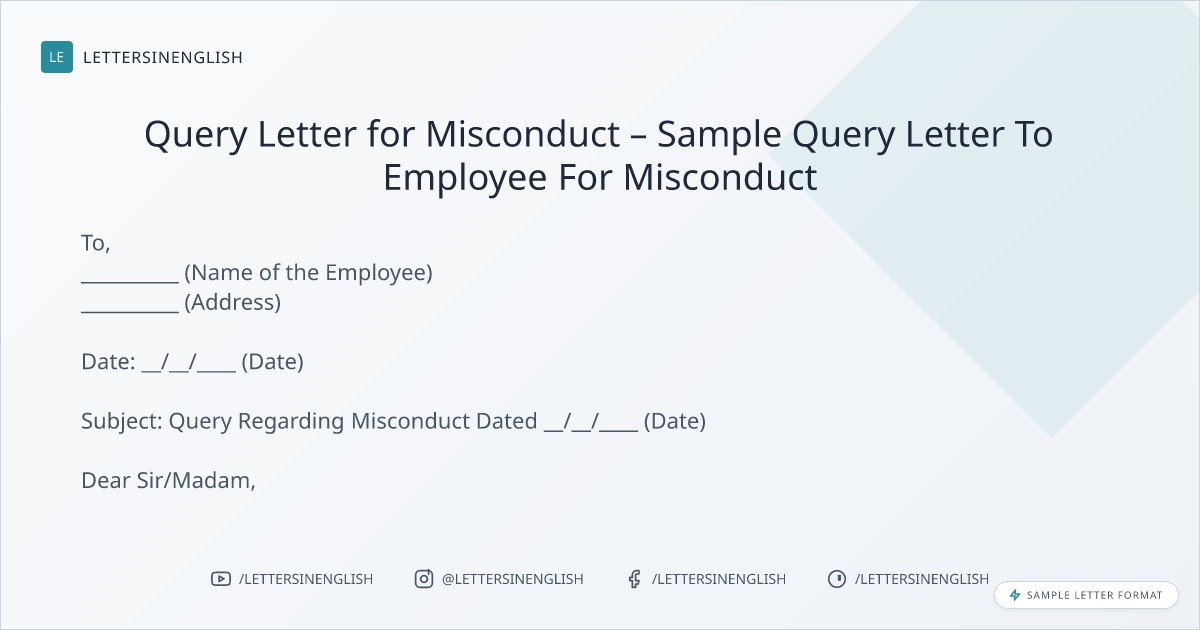 LE LETTERSINENGLISH

Query Letter for Misconduct – Sample Query Letter To Employee For Misconduct

To,
__________ (Name of the Employee)
__________ (Address)

Date: __/__/____ (Date)

Subject: Query Regarding Misconduct Dated __/__/____ (Date)

Dear Sir/Madam,

/LETTERSINENGLISH @LETTERSINENGLISH /LETTERSINENGLISH /LETTERSINENGLISH

SAMPLE LETTER FORMAT